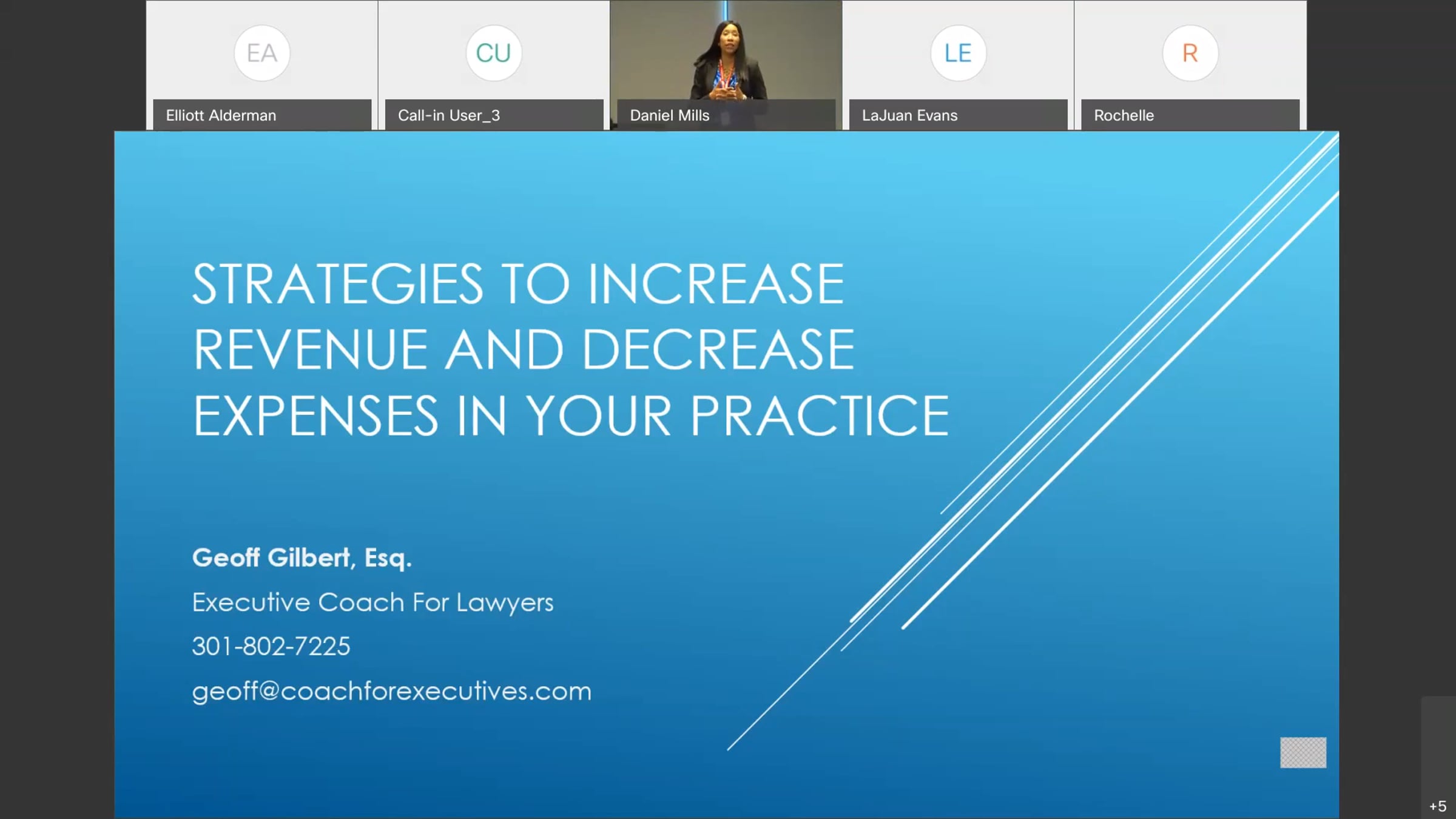 EA
Elliott Alderman

CU
Call-in User_3

Daniel Mills

LE
LaJuan Evans

R
Rochelle

STRATEGIES TO INCREASE REVENUE AND DECREASE EXPENSES IN YOUR PRACTICE

Geoff Gilbert, Esq.

Executive Coach For Lawyers

301-802-7225

geoff@coachforexecutives.com

+5